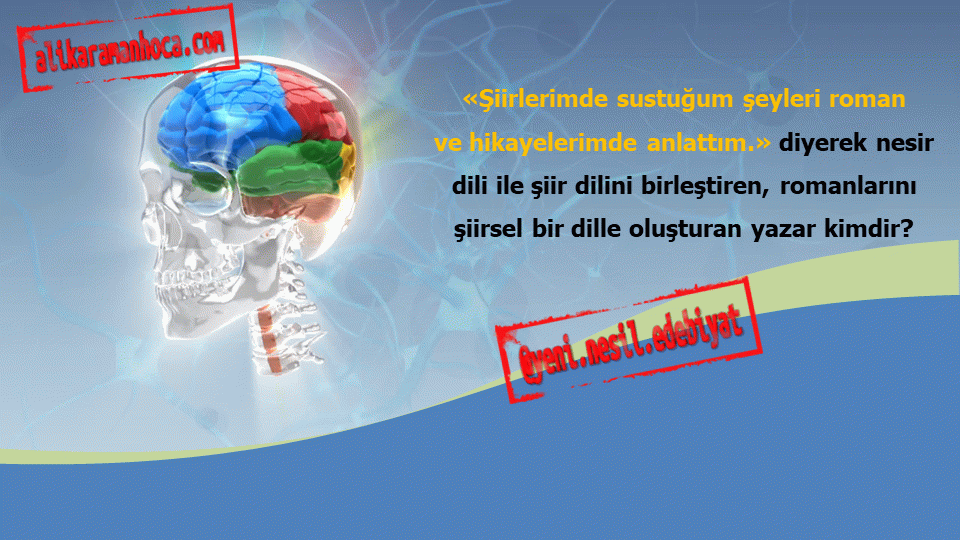 alikaramanhoca.com

«Şiirlerimde sustuğum şeyleri roman ve hikayelerimde anlattım.» diyerek nesir dili ile şiir dilini birleştiren, romanlarını şiirsel bir dille oluşturan yazar kimdir?

@yeni.nesil.edebiyat